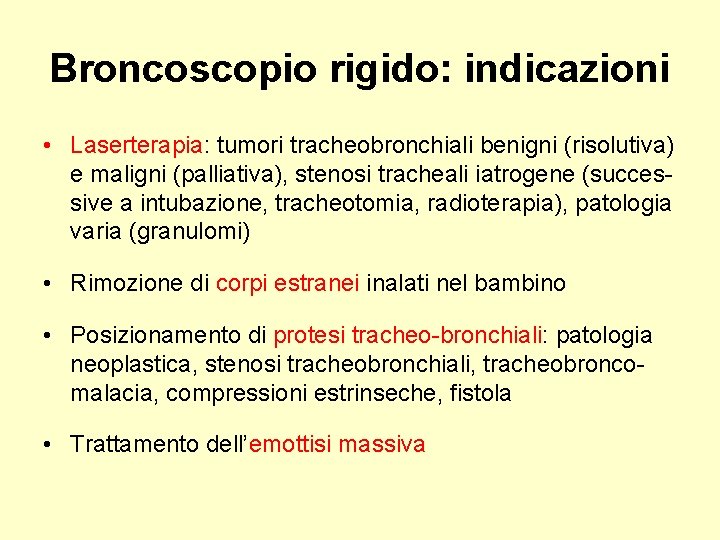 Broncoscopio rigido: indicazioni

• Laserterapia: tumori tracheobronchiali benigni (risolutiva) e maligni (palliativa), stenosi tracheali iatrogene (successive a intubazione, tracheotomia, radioterapia), patologia varia (granulomi)

• Rimozione di corpi estranei inalati nel bambino

• Posizionamento di protesi tracheo-bronchiali: patologia neoplastica, stenosi tracheobronchiali, tracheobroncomalacia, compressioni estrinseche, fistola

• Trattamento dell'emottisi massiva